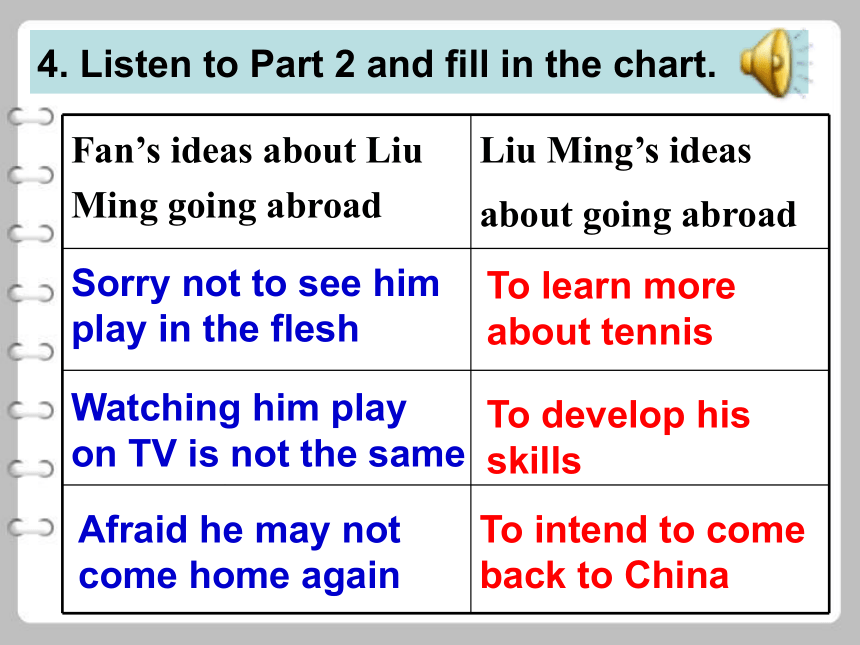 4. Listen to Part 2 and fill in the chart.

| Fan’s ideas about Liu Ming going abroad | Liu Ming’s ideas about going abroad |
|---|---|
| Sorry not to see him play in the flesh | To learn more about tennis |
| Watching him play on TV is not the same | To develop his skills |
| Afraid he may not come home again | To intend to come back to China |